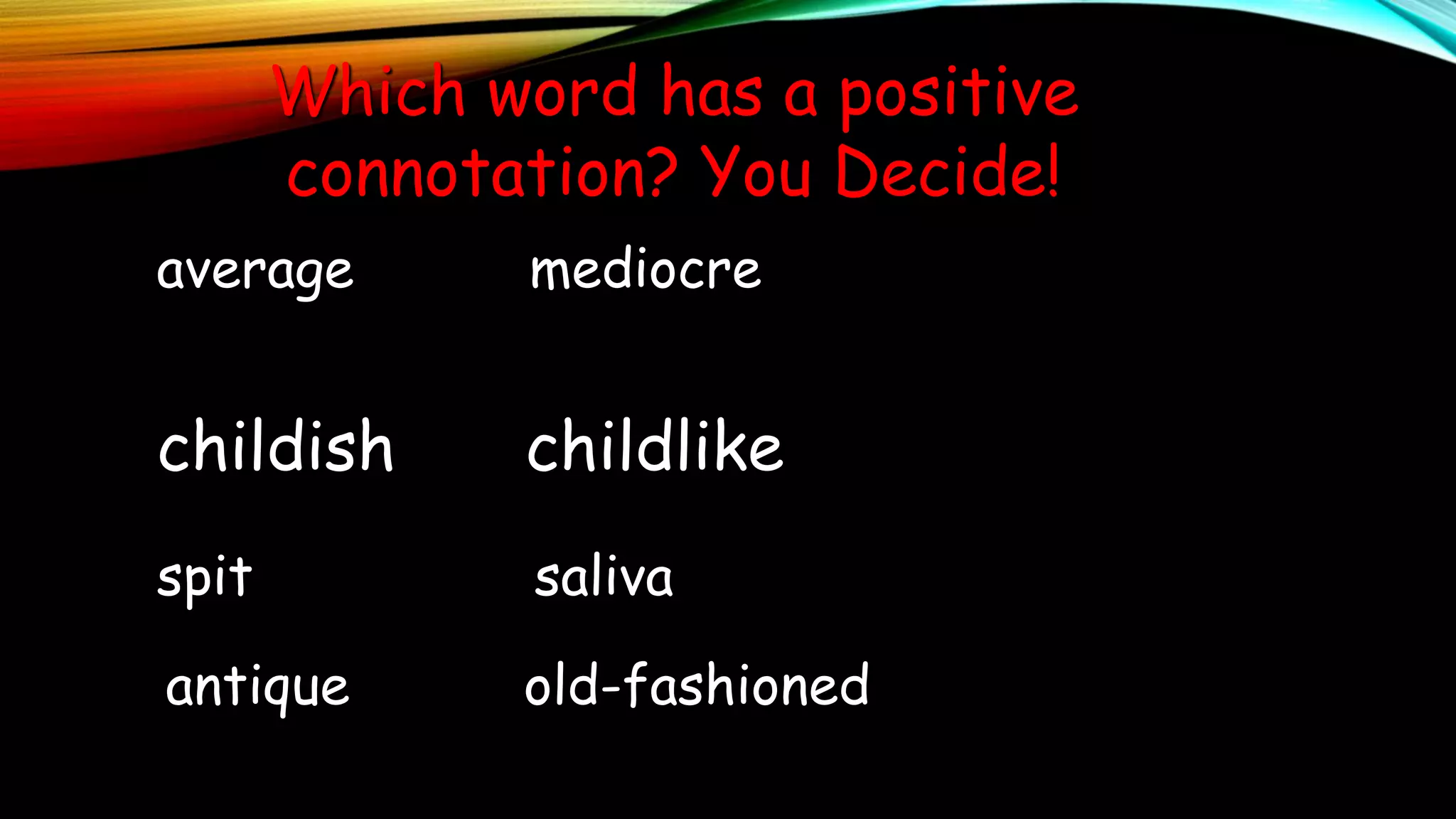 Which word has a positive connotation? You Decide!

average mediocre

childish childlike

spit saliva

antique old-fashioned